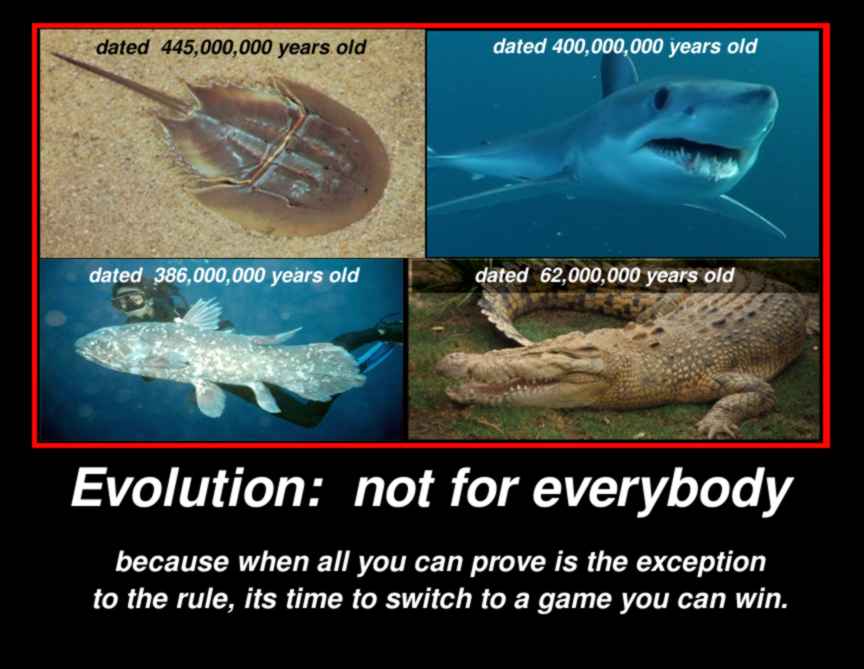 dated 445,000,000 years old

dated 400,000,000 years old

dated 386,000,000 years old

dated 62,000,000 years old

Evolution: not for everybody

because when all you can prove is the exception to the rule, its time to switch to a game you can win.